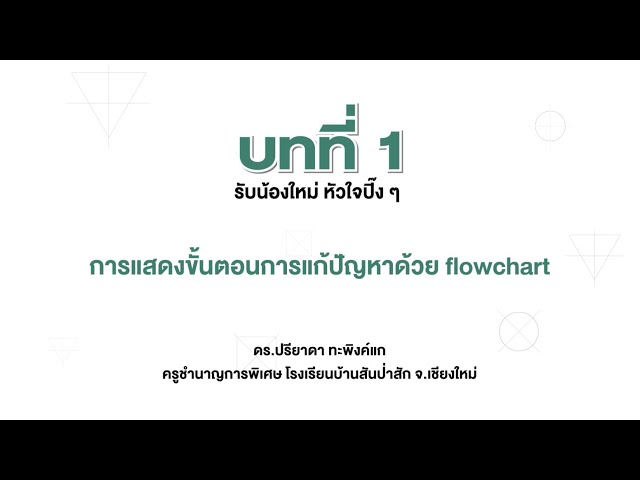 บทที่ 1
รับน้องใหม่ หัวใจปิ๊ง ๆ

การแสดงขั้นตอนการแก้ปัญหาด้วย flowchart

ดร.ปรียาดา ทะพิงค์แก
ครูชำนาญการพิเศษ โรงเรียนบ้านสันป่าสัก จ.เชียงใหม่